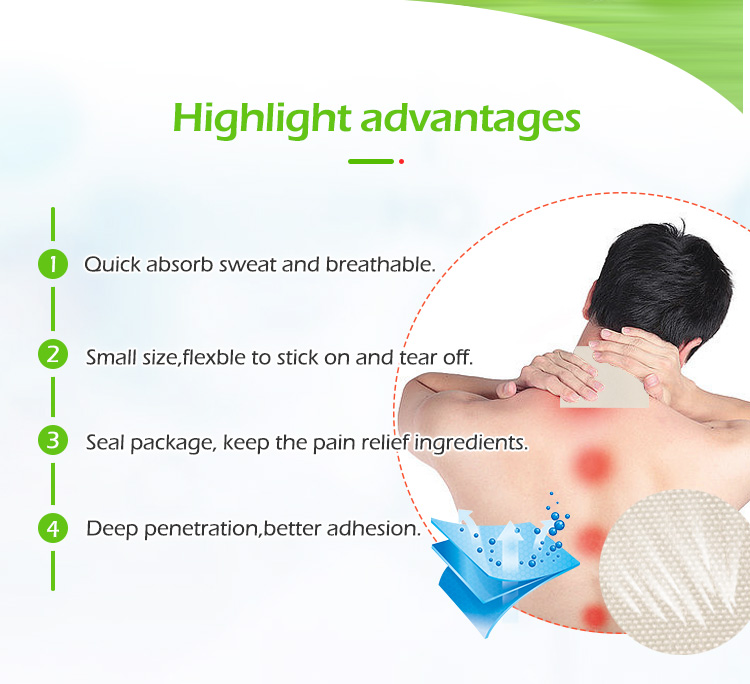 Highlight advantages

1 Quick absorb sweat and breathable.

2 Small size,flexble to stick on and tear off.

3 Seal package, keep the pain relief ingredients.

4 Deep penetration,better adhesion.